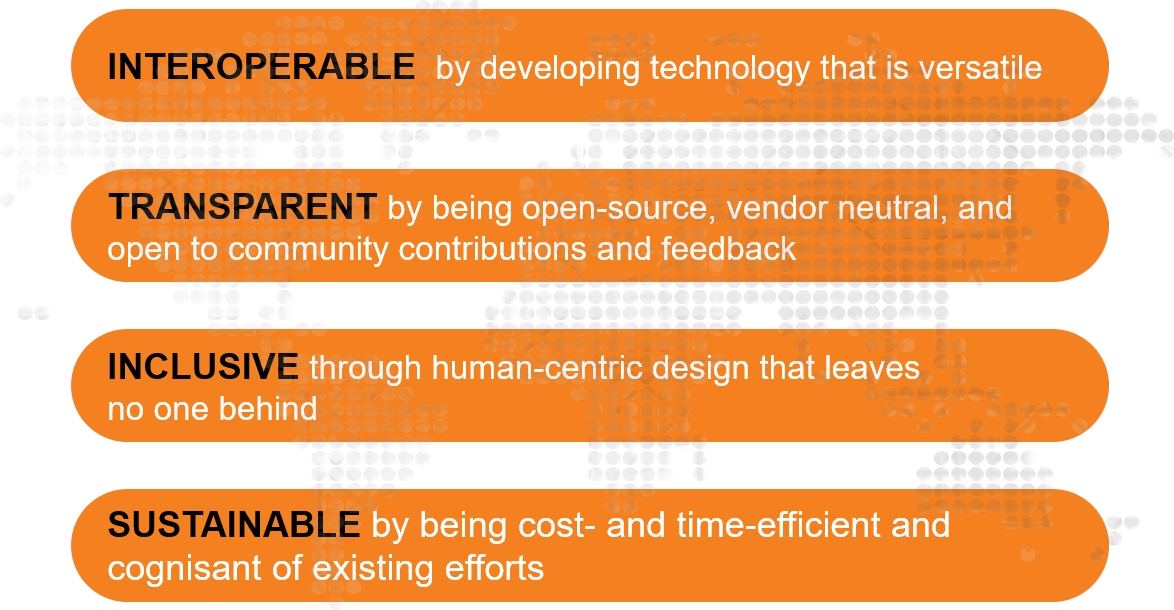 INTEROPERABLE by developing technology that is versatile

TRANSPARENT by being open-source, vendor neutral, and open to community contributions and feedback

INCLUSIVE through human-centric design that leaves no one behind

SUSTAINABLE by being cost- and time-efficient and cognisant of existing efforts